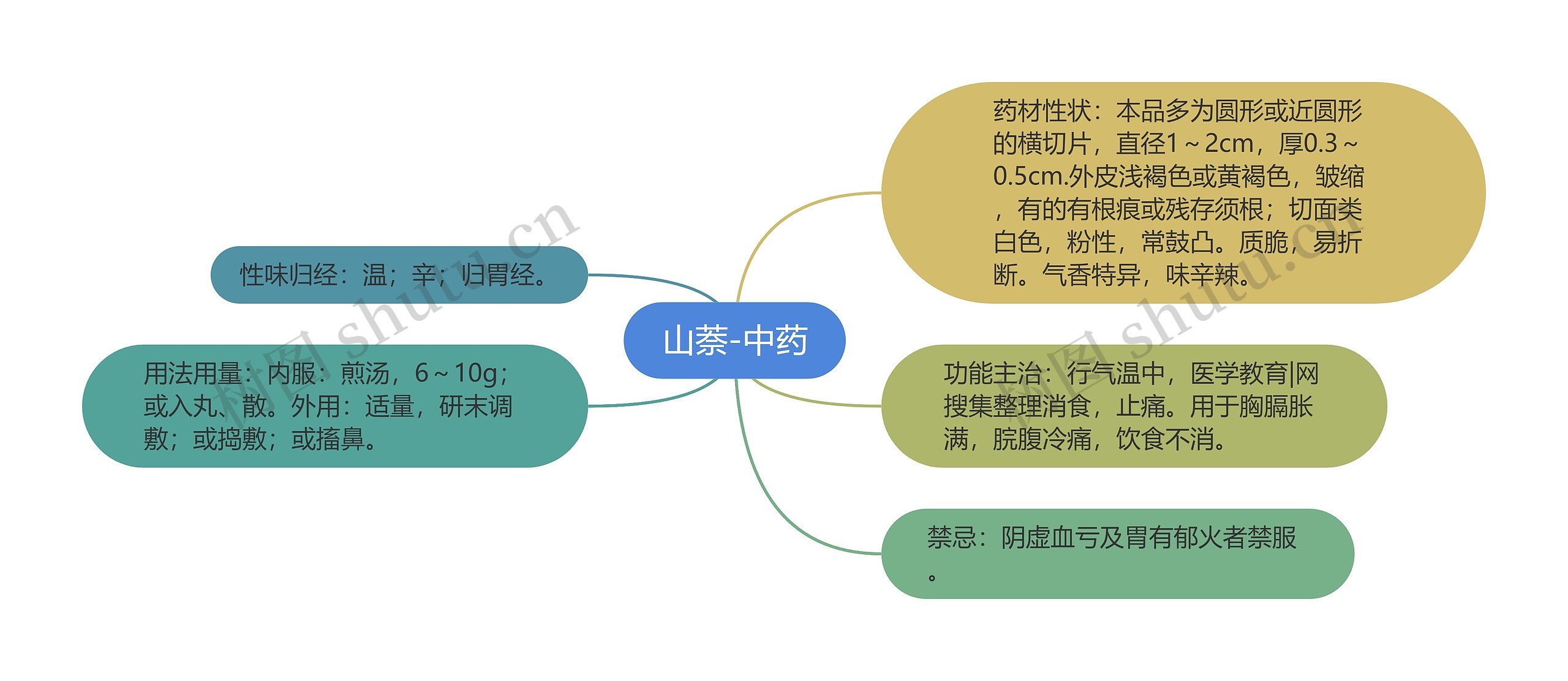 山萘-中药

性味归经：温；辛；归胃经。

用法用量：内服：煎汤，6～10g；或入丸、散。外用：适量，研末调敷；或捣敷；或搐鼻。

药材性状：本品多为圆形或近圆形的横切片，直径1～2cm，厚0.3～0.5cm.外皮浅褐色或黄褐色，皱缩，有的有根痕或残存须根；切面类白色，粉性，常鼓凸。质脆，易折断。气香特异，味辛辣。

功能主治：行气温中，医学教育|网搜集整理消食，止痛。用于胸膈胀满，脘腹冷痛，饮食不消。

禁忌：阴虚血亏及胃有郁火者禁服。

树图 shutu.cn

树图 shutu.cn